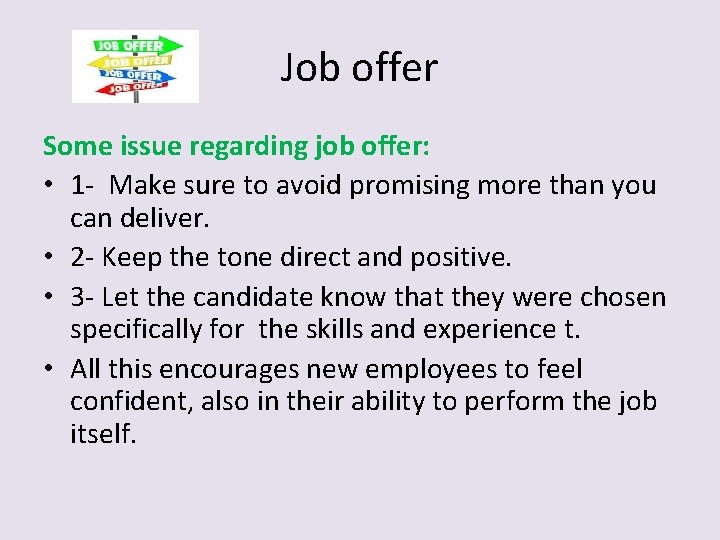 JOB OFFER
JOB OFFER
JOB OFFER
JOB OFFER

Job offer

Some issue regarding job offer:

• 1- Make sure to avoid promising more than you can deliver.
• 2- Keep the tone direct and positive.
• 3- Let the candidate know that they were chosen specifically for the skills and experience t.
• All this encourages new employees to feel confident, also in their ability to perform the job itself.